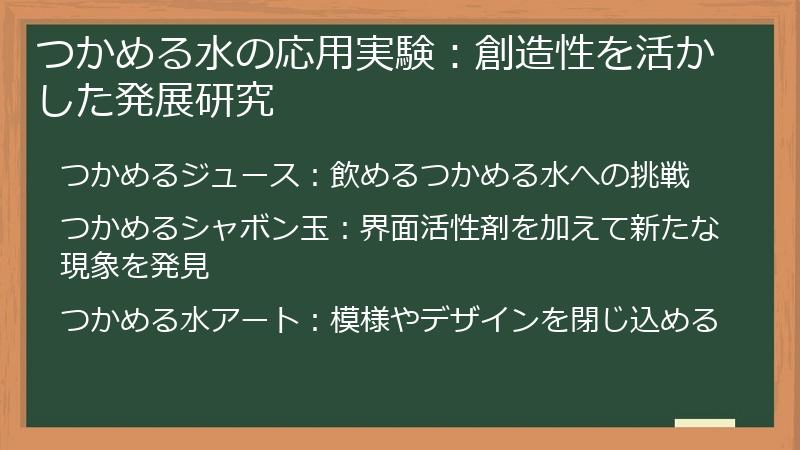 つかめる水の応用実験：創造性を活かした発展研究

つかめるジュース：飲めるつかめる水への挑戦

つかめるシャボン玉：界面活性剤を加えて新たな現象を発見

つかめる水アート：模様やデザインを閉じ込める